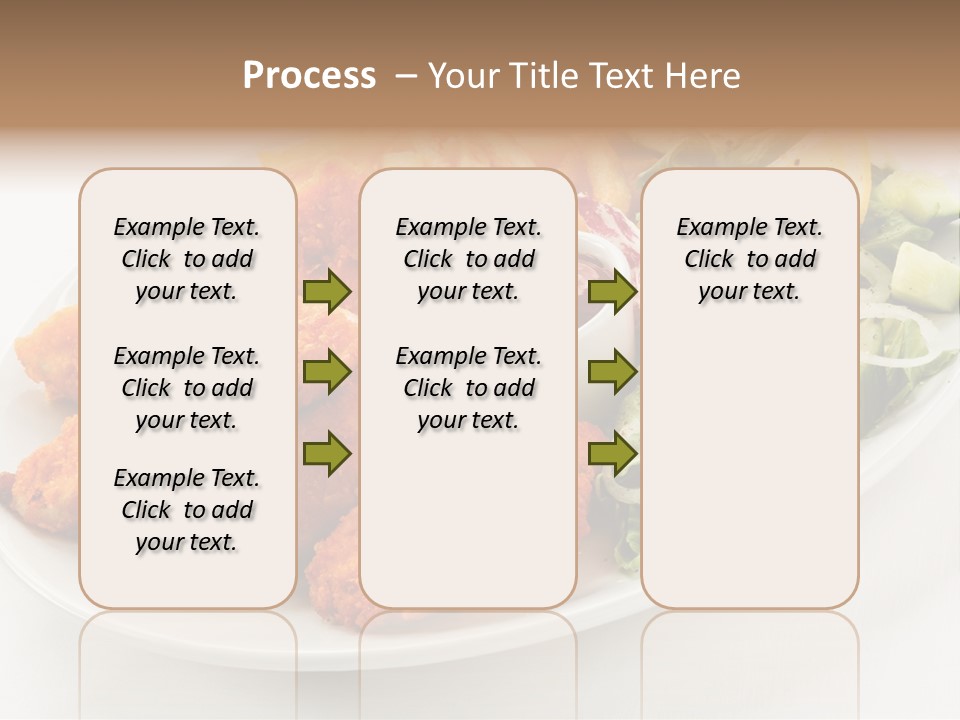 Process – Your Title Text Here

Example Text. Click to add your text.

Example Text. Click to add your text.

Example Text. Click to add your text.

Example Text. Click to add your text.

Example Text. Click to add your text.

Example Text. Click to add your text.